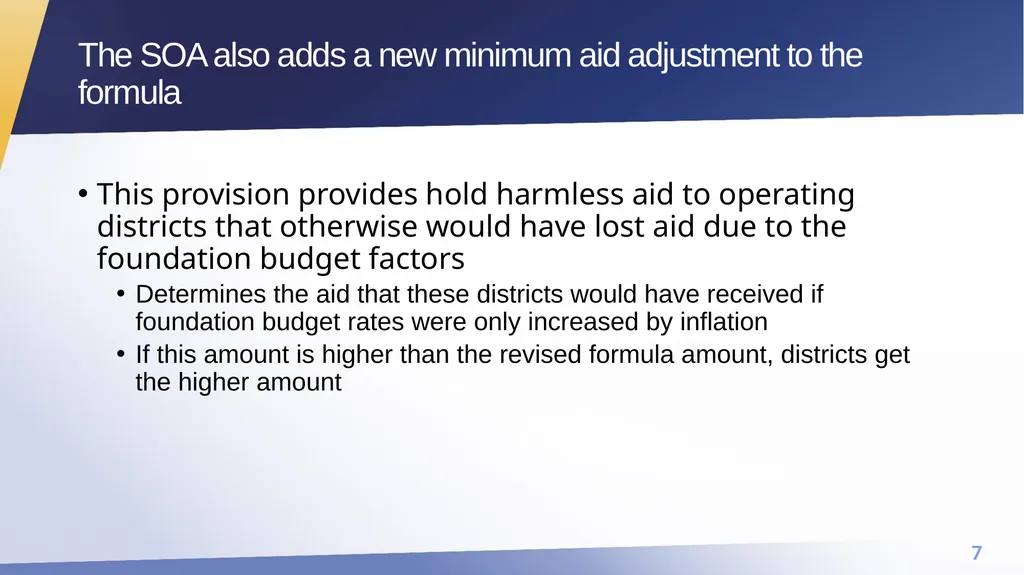 The SOA also adds a new minimum aid adjustment to the formula

• This provision provides hold harmless aid to operating districts that otherwise would have lost aid due to the foundation budget factors

• Determines the aid that these districts would have received if foundation budget rates were only increased by inflation

• If this amount is higher than the revised formula amount, districts get the higher amount

7